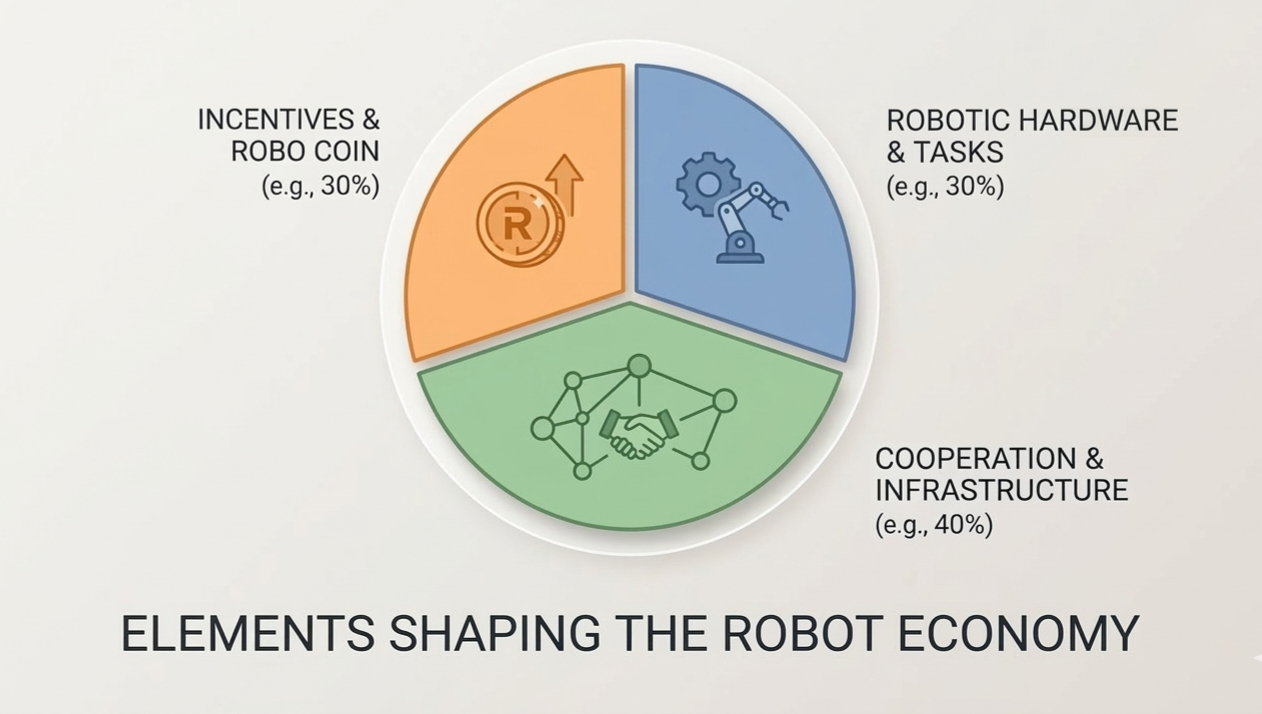 INCENTIVES & ROBO COIN (e.g., 30%)

R

ROBOTIC HARDWARE & TASKS (e.g., 30%)

COOPERATION & INFRASTRUCTURE (e.g., 40%)

ELEMENTS SHAPING THE ROBOT ECONOMY